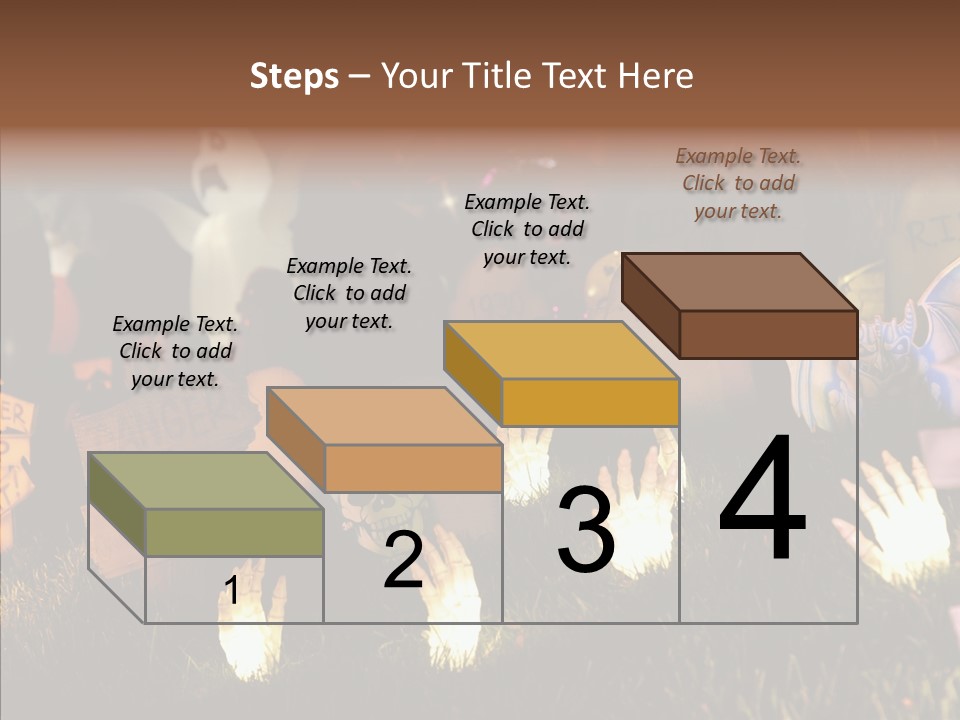 Steps – Your Title Text Here

Example Text. Click to add your text.

Example Text. Click to add your text.

Example Text. Click to add your text.

Example Text. Click to add your text.

1

2

3

4